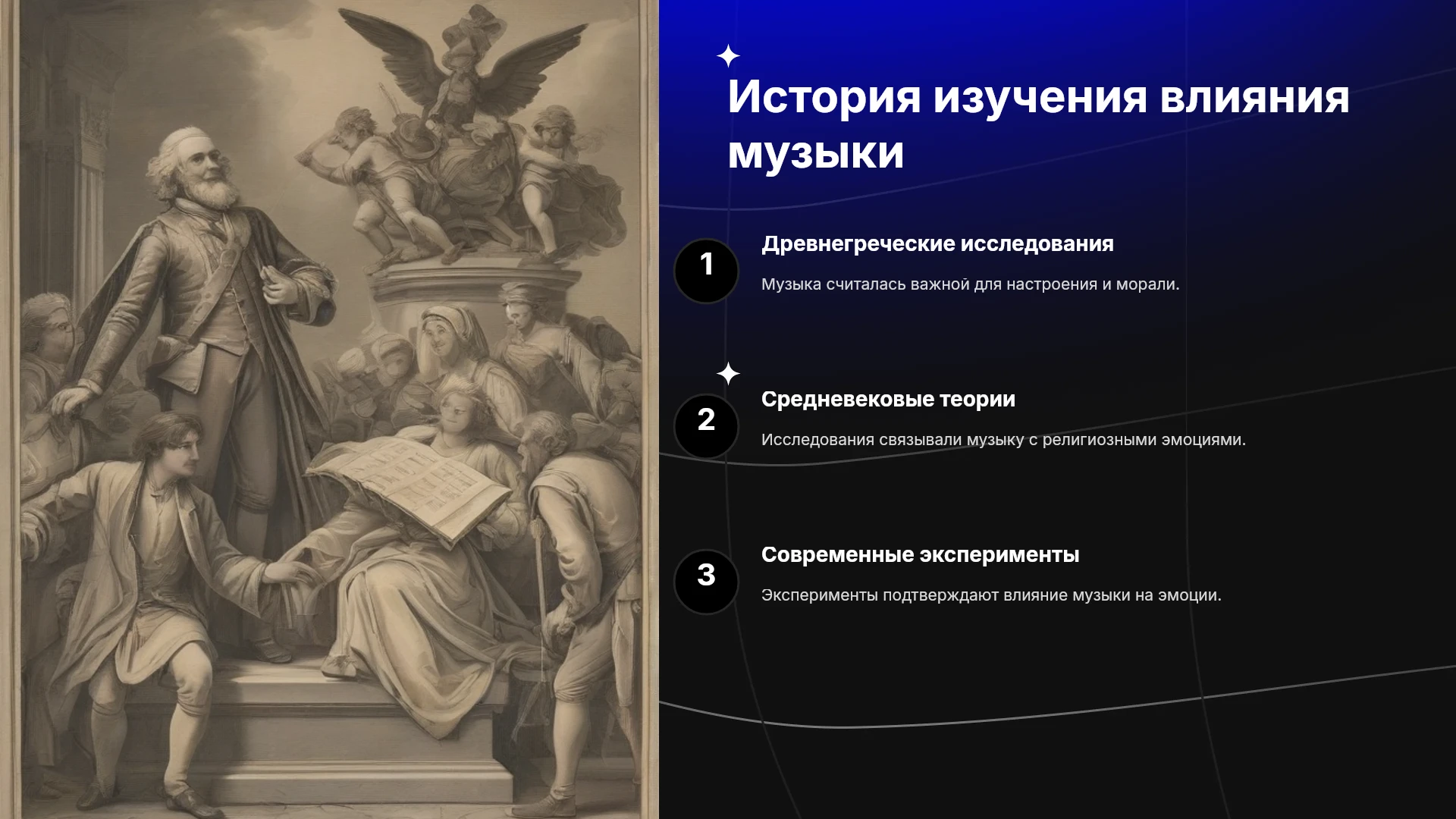 История изучения влияния музыки

1

Древнегреческие исследования

Музыка считалась важной для настроения и морали.

2

Средневековые теории

Исследования связывали музыку с религиозными эмоциями.

3

Современные эксперименты

Эксперименты подтверждают влияние музыки на эмоции.